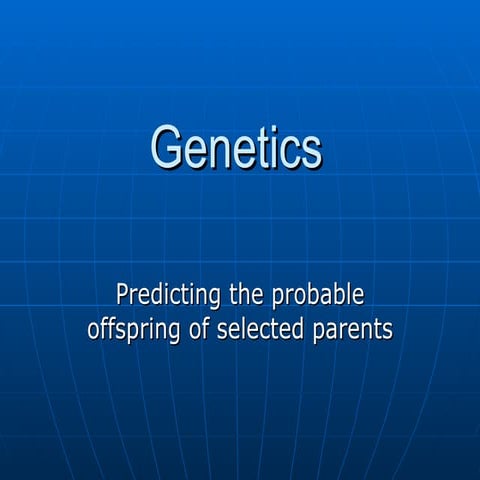 Genetics

Predicting the probable offspring of selected parents